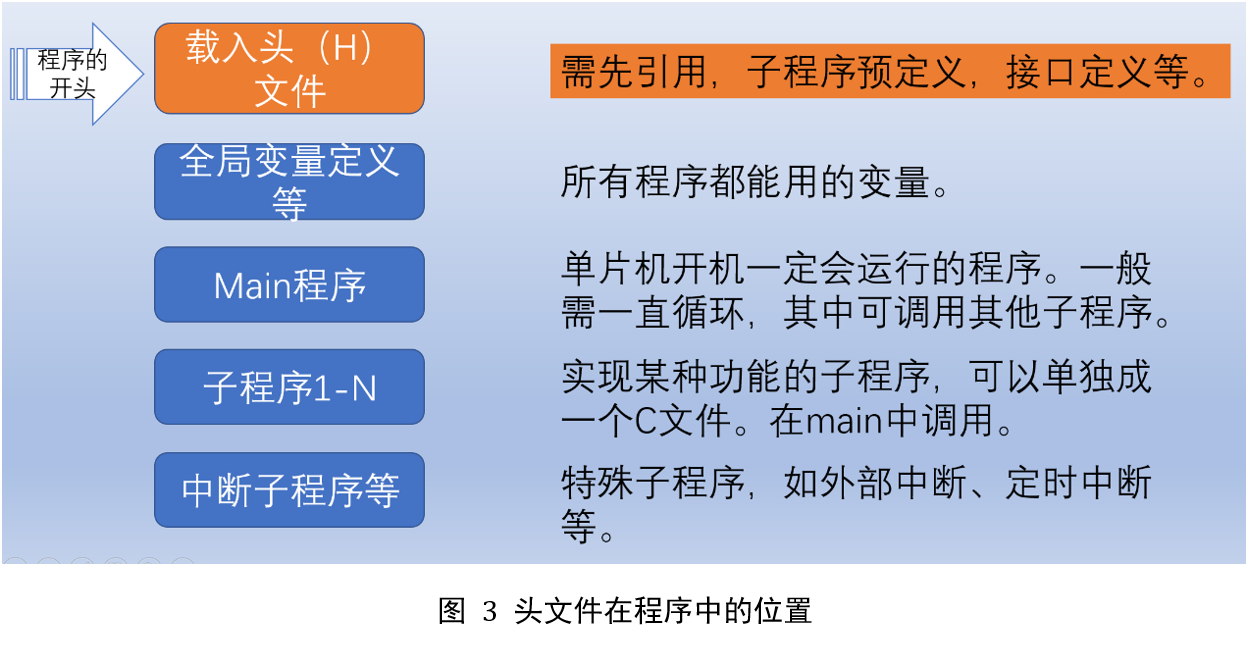 程序的开头

载入头（H）文件

需先引用，子程序预定义，接口定义等。

全局变量定义等

所有程序都能用的变量。

Main程序

单片机开机一定会运行的程序。一般需一直循环，其中可调用其他子程序。

子程序1-N

实现某种功能的子程序，可以单独成一个C文件。在main中调用。

中断子程序等

特殊子程序，如外部中断、定时中断等。

图 3 头文件在程序中的位置